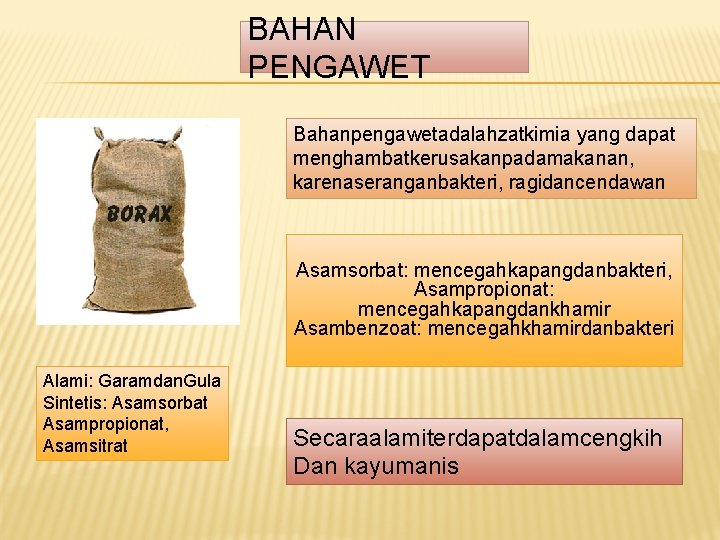 BAHAN PENGAWET

BORAX

Bahanpengawetadalahzatkimia yang dapat menghambatkerusakanpadamakanan, karenaseranganbakteri, ragidancendawan

Asamsorbat: mencegahkapangdanbakteri,
Asampropionat: mencegahkapangdankhamir
Asambenzoat: mencegahkhamirdanbakteri

Alami: GaramdanGula
Sintetis: Asamsorbat
Asampropionat,
Asamsitrat

Secaraalamiterdapatdalamcengkih
Dan kayumanis